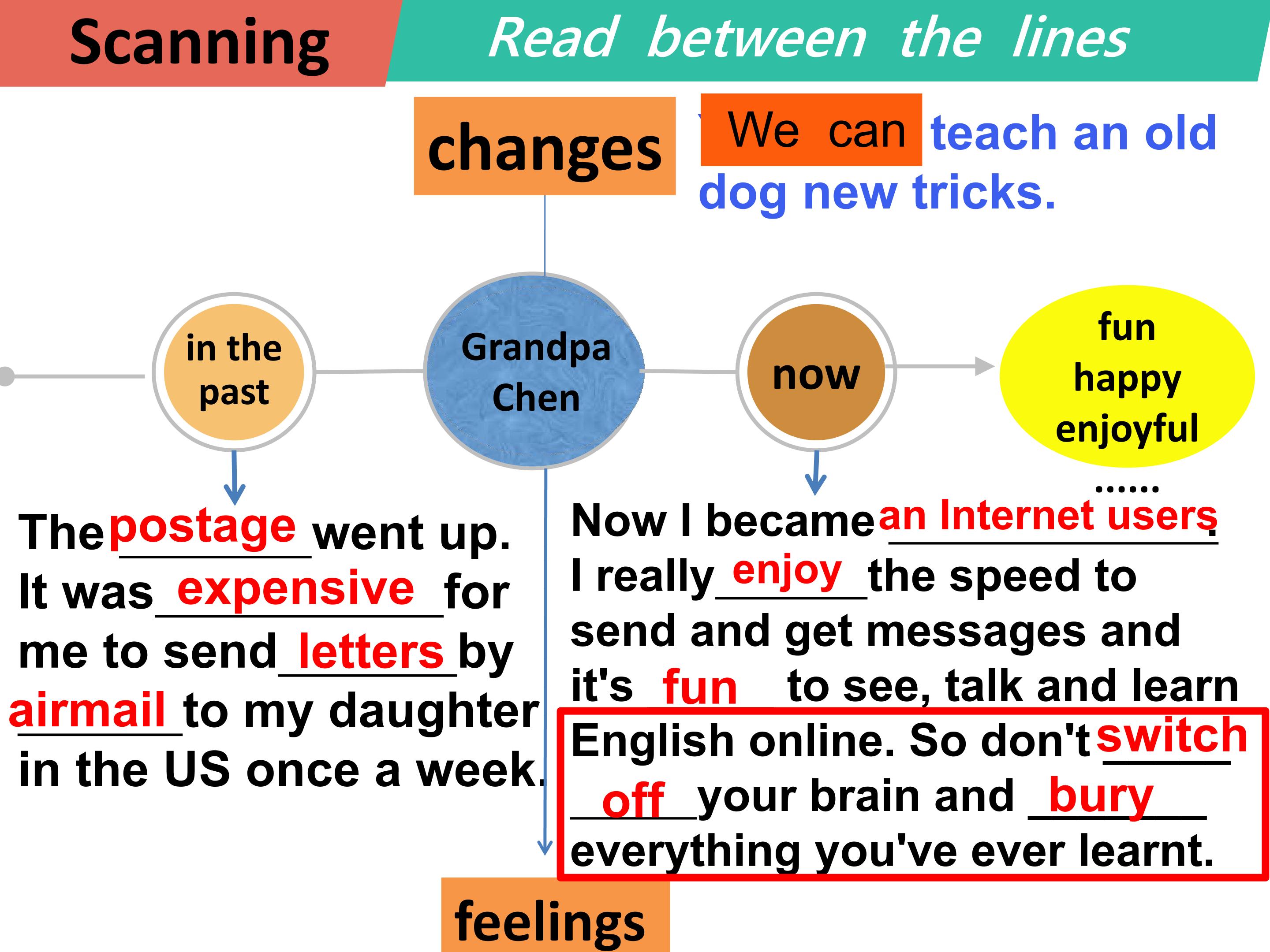 Scanning

Read between the lines

changes

We can teach an old dog new tricks.

in the past

Grandpa Chen

now

fun
happy
enjoyful
......

The postage went up. It was expensive for me to send letters by airmail to my daughter in the US once a week.

Now I became an Internet users. I really enjoy the speed to send and get messages and it's fun to see, talk and learn English online. So don't switch off your brain and bury everything you've ever learnt.

feelings